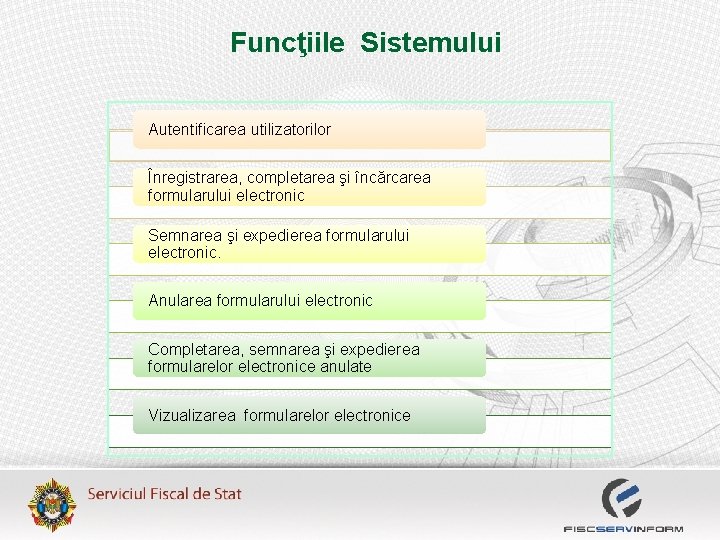 Funcţiile Sistemului

Autentificarea utilizatorilor

Înregistrarea, completarea şi încărcarea formularului electronic

Semnarea şi expedierea formularului electronic.

Anularea formularului electronic

Completarea, semnarea şi expedierea formularelor electronice anulate

Vizualizarea formularelor electronice

Serviciul Fiscal de Stat

FISCSERVINFORM